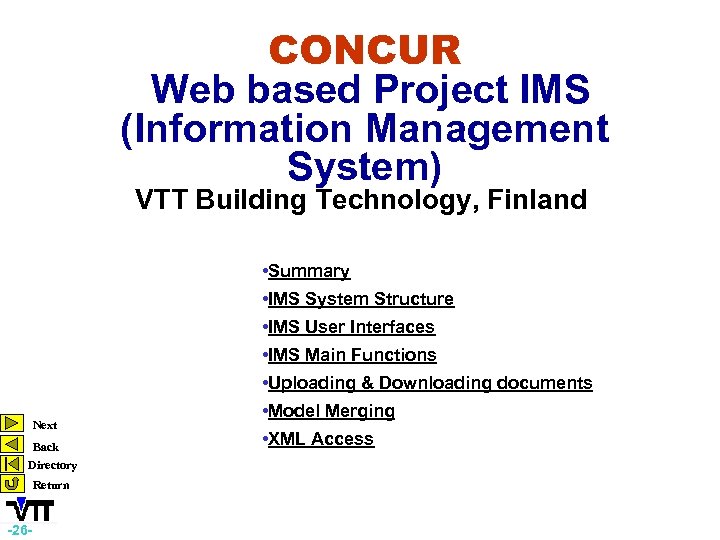 CONCUR
Web based Project IMS (Information Management System)
VTT Building Technology, Finland

•Summary
•IMS System Structure
•IMS User Interfaces
•IMS Main Functions
•Uploading & Downloading documents
•Model Merging
•XML Access

Next
Back
Directory
Return

VTT
-26-